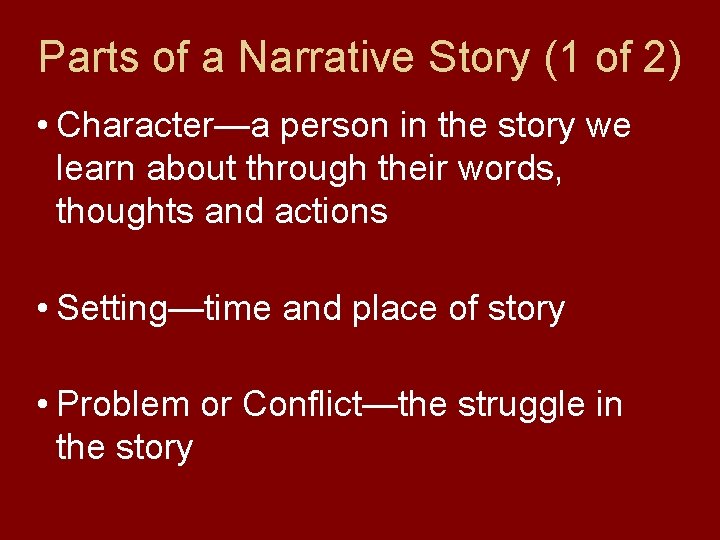 Parts of a Narrative Story (1 of 2)

• Character—a person in the story we learn about through their words, thoughts and actions

• Setting—time and place of story

• Problem or Conflict—the struggle in the story